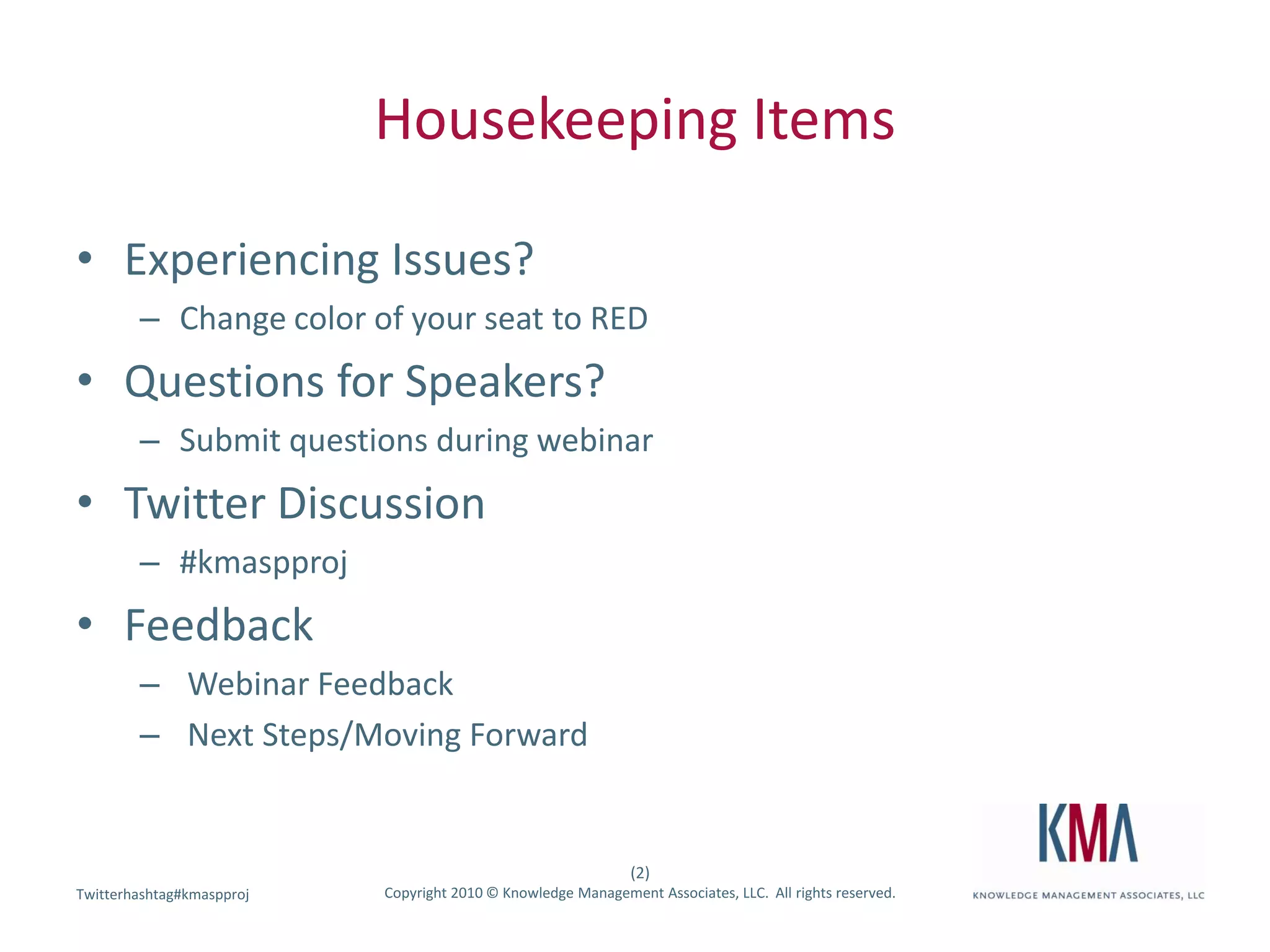 Housekeeping Items

• Experiencing Issues?
– Change color of your seat to RED
• Questions for Speakers?
– Submit questions during webinar
• Twitter Discussion
– #kmaspproj
• Feedback
– Webinar Feedback
– Next Steps/Moving Forward

Twitterhashtag#kmaspproj

(2)
Copyright 2010 © Knowledge Management Associates, LLC. All rights reserved.

KMA
KNOWLEDGE MANAGEMENT ASSOCIATES, LLC